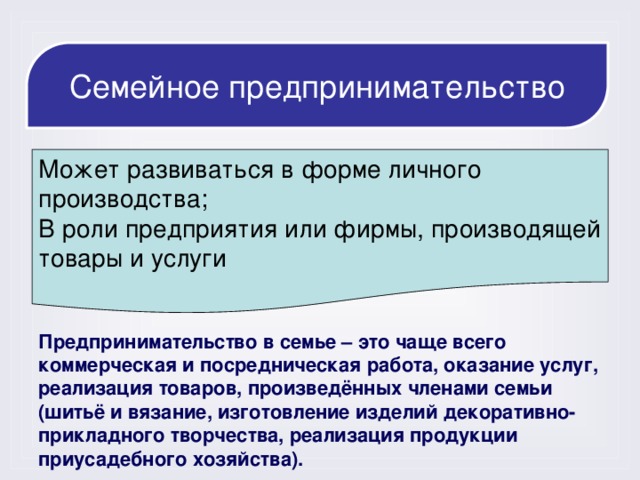 Семейное предпринимательство

Может развиваться в форме личного производства;
В роли предприятия или фирмы, производящей товары и услуги

Предпринимательство в семье – это чаще всего коммерческая и посредническая работа, оказание услуг, реализация товаров, произведённых членами семьи (шитьё и вязание, изготовление изделий декоративно-прикладного творчества, реализация продукции приусадебного хозяйства).